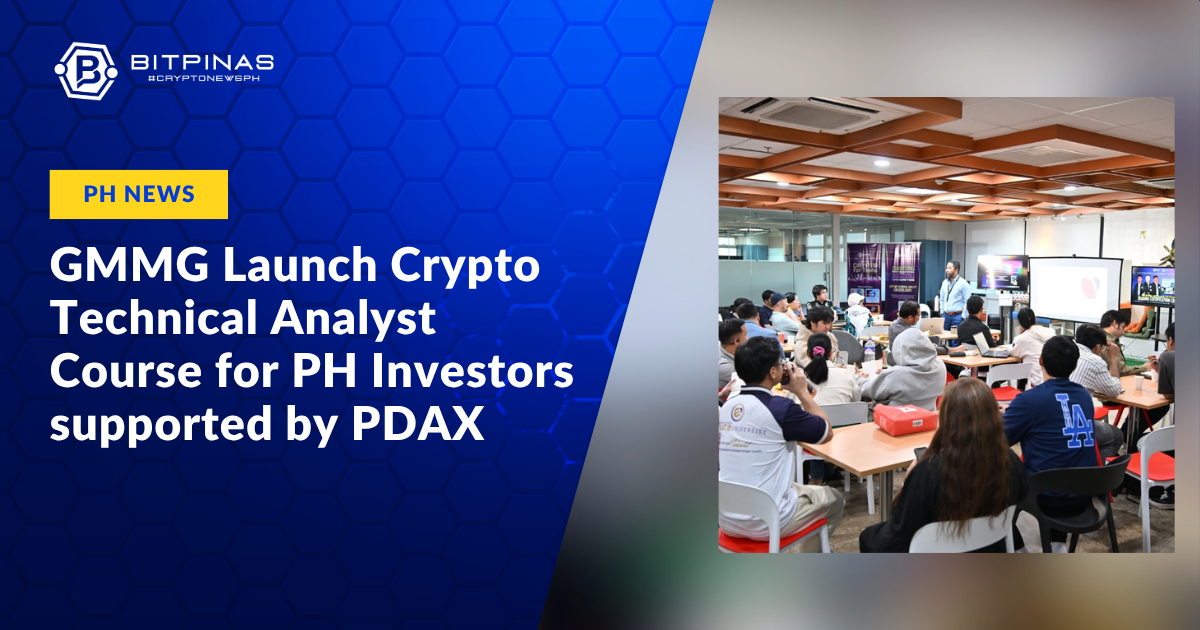 BITPINAS
#CRYPTONEWSPH

PH NEWS

GMMG Launch Crypto Technical Analyst Course for PH Investors supported by PDAX

LA